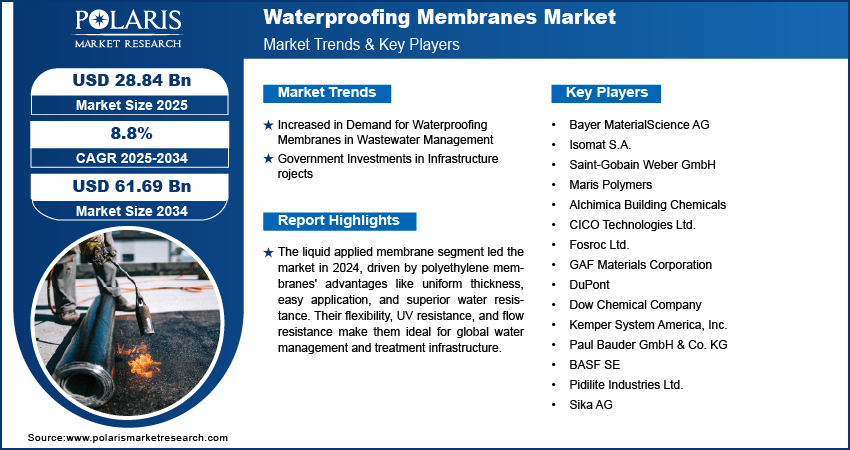 POLARIS
MARKET RESEARCH

Waterproofing Membranes Market
Market Trends & Key Players

USD 28.84 Bn
Market Size 2025

8.8%
CAGR 2025-2034

USD 61.69 Bn
Market Size 2034

Market Trends

★ Increased in Demand for Waterproofing Membranes in Wastewater Management
★ Government Investments in Infrastructure rojects

Report Highlights

★ The liquid applied membrane segment led the market in 2024, driven by polyethylene membranes' advantages like uniform thickness, easy application, and superior water resistance. Their flexibility, UV resistance, and flow resistance make them ideal for global water management and treatment infrastructure.

Key Players

• Bayer MaterialScience AG
• Isomat S.A.
• Saint-Gobain Weber GmbH
• Maris Polymers
• Alchimica Building Chemicals
• CICO Technologies Ltd.
• Fosroc Ltd.
• GAF Materials Corporation
• DuPont
• Dow Chemical Company
• Kemper System America, Inc.
• Paul Bauder GmbH & Co. KG
• BASF SE
• Pidilite Industries Ltd.
• Sika AG

Source:www.polarismarketresearch.com